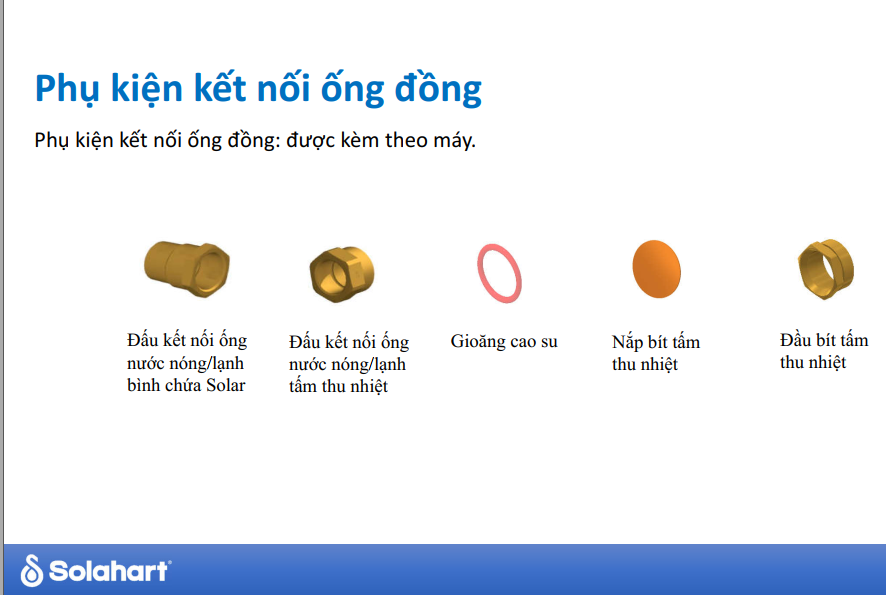 Phụ kiện kết nối ống đồng

Phụ kiện kết nối ống đồng: được kèm theo máy.

Đấu kết nối ống nước nóng/lạnh bình chứa Solar

Đấu kết nối ống nước nóng/lạnh tấm thu nhiệt

Gioăng cao su

Nắp bít tấm thu nhiệt

Đầu bít tấm thu nhiệt

Solahart